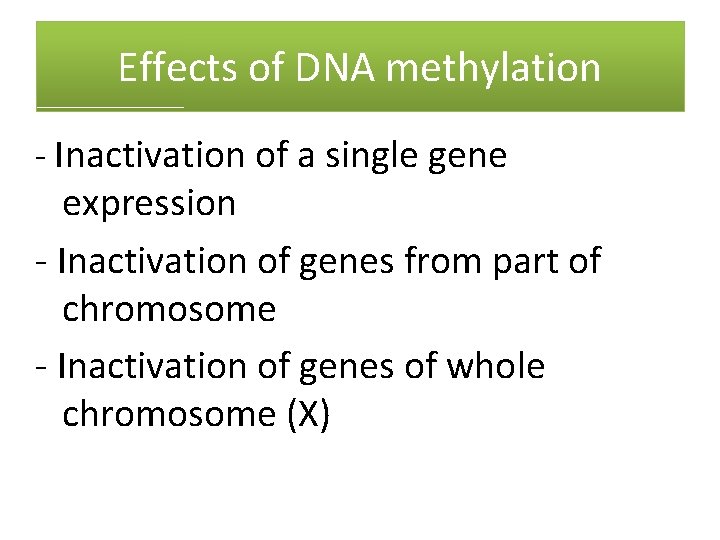 Effects of DNA methylation

- Inactivation of a single gene expression

- Inactivation of genes from part of chromosome

- Inactivation of genes of whole chromosome (X)